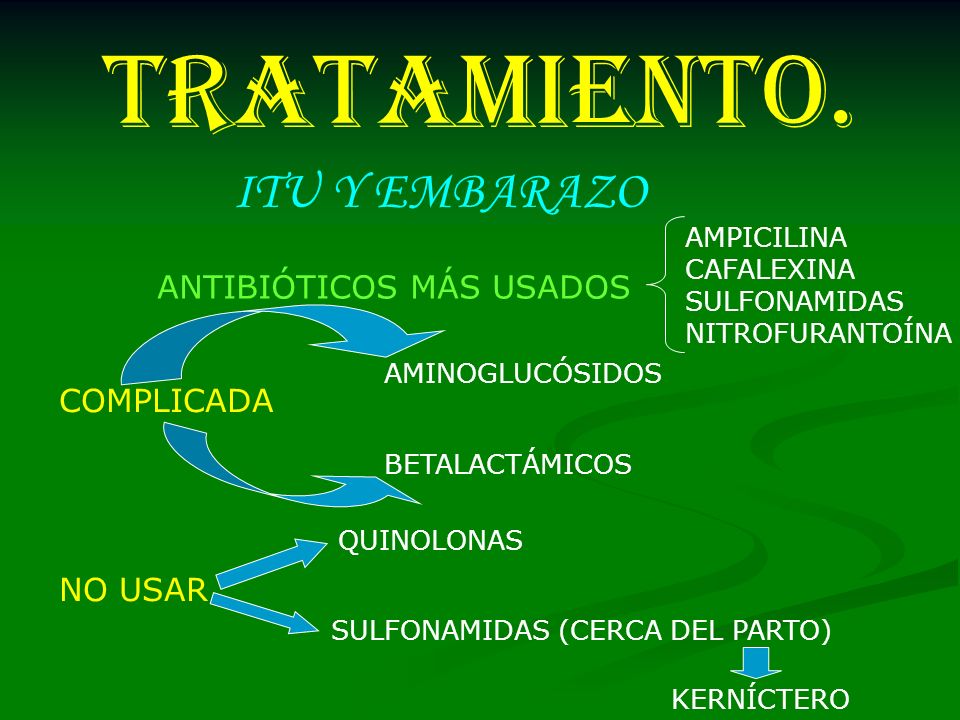 TRATAMIENTO.

ITU Y EMBARAZO

ANTIBIÓTICOS MÁS USADOS

AMPICILINA
CAFALEXINA
SULFONAMIDAS
NITROFURANTOÍNA

COMPLICADA

AMINOGLUCÓSIDOS

BETALACTÁMICOS

NO USAR

QUINOLONAS

SULFONAMIDAS (CERCA DEL PARTO)

KERNÍCTERO